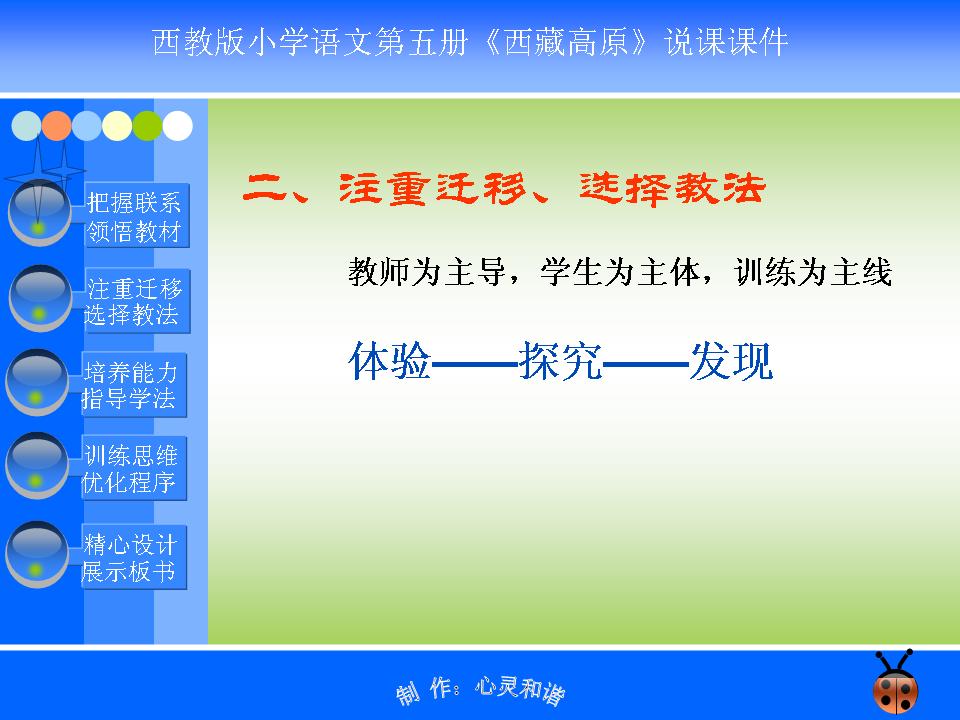 西教版小学语文第五册《西藏高原》说课课件

把握联系
领悟教材

注重迁移
选择教法

培养能力
指导学法

训练思维
优化程序

精心设计
展示板书

二、注重迁移、选择教法

教师为主导，学生为主体，训练为主线

体验——探究——发现

制 作：心灵和谐